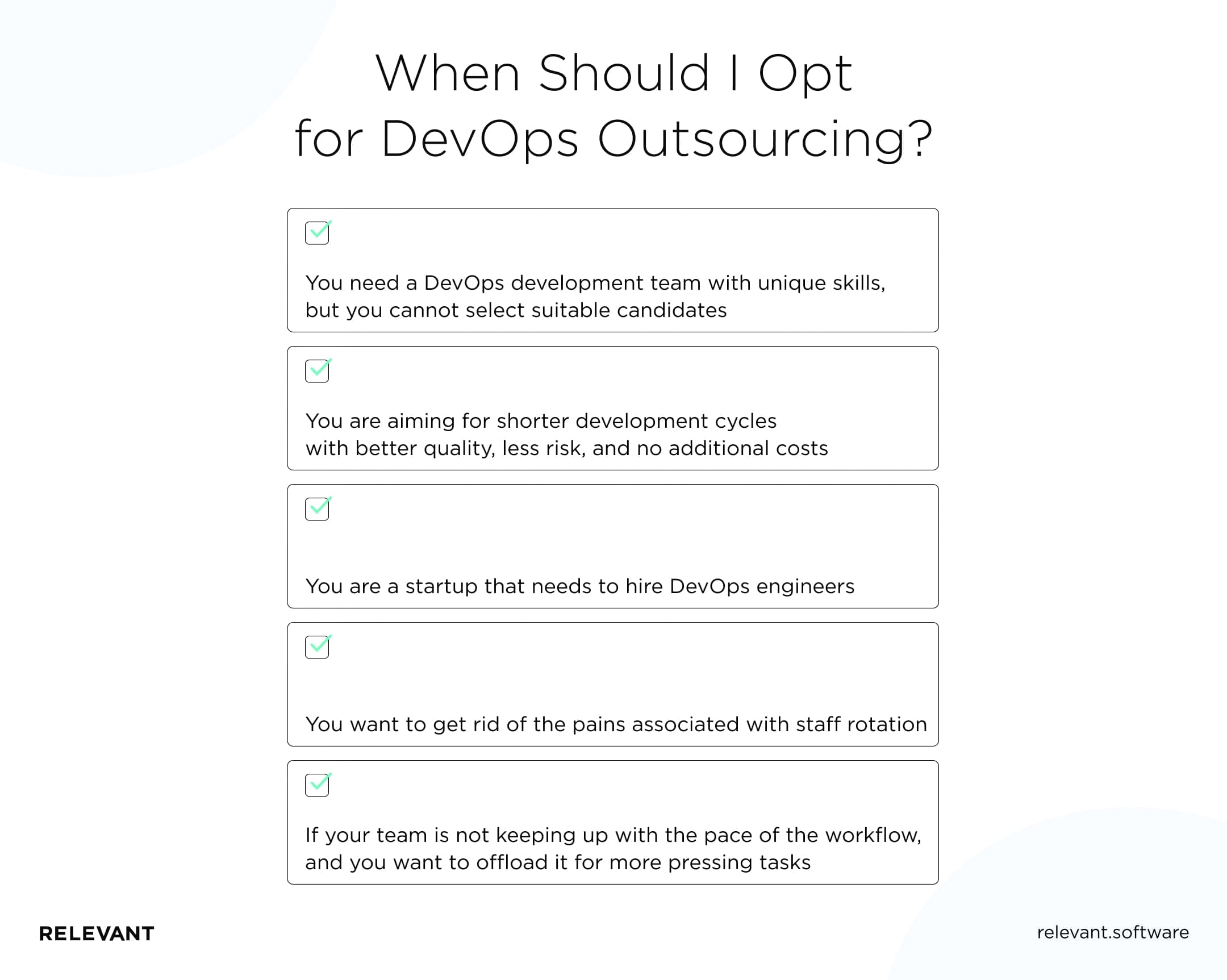 When Should I Opt for DevOps Outsourcing?

You need a DevOps development team with unique skills, but you cannot select suitable candidates

You are aiming for shorter development cycles with better quality, less risk, and no additional costs

You are a startup that needs to hire DevOps engineers

You want to get rid of the pains associated with staff rotation

If your team is not keeping up with the pace of the workflow, and you want to offload it for more pressing tasks

RELEVANT

relevant.software